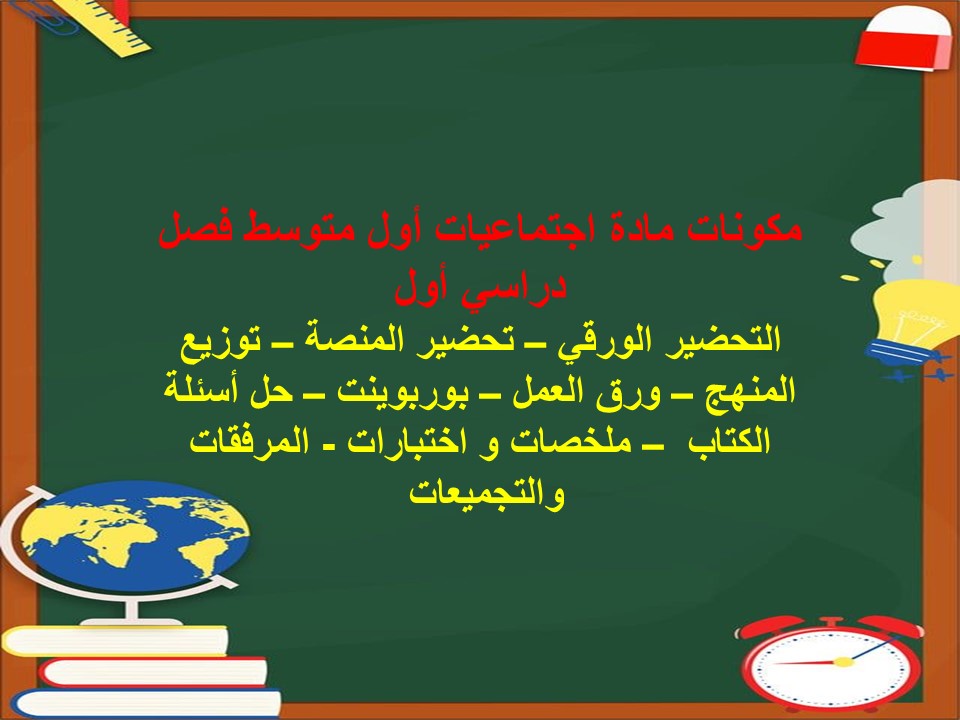 مكونات مادة اجتماعيات أول متوسط فصل دراسي أول

التحضير الورقي – تحضير المنصة – توزيع المنهج – ورق العمل – بوربوينت – حل أسئلة الكتاب – ملخصات و اختبارات - المرفقات والتجميعات